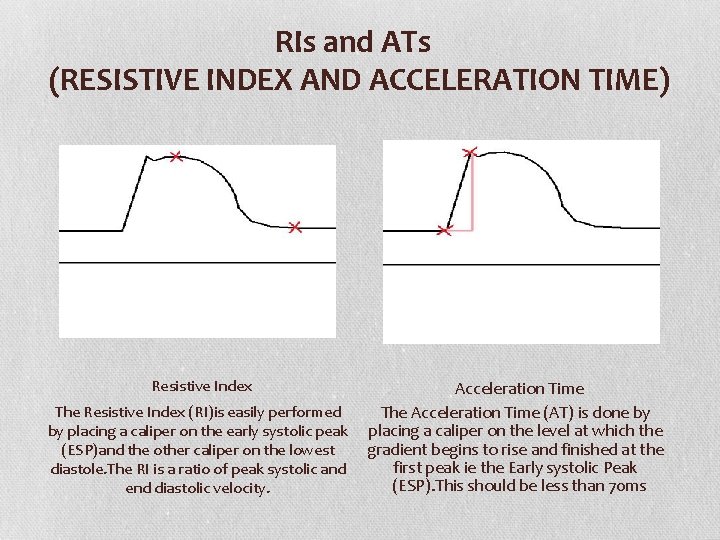 RIs and ATs
(RESISTIVE INDEX AND ACCELERATION TIME)

Resistive Index

The Resistive Index (RI)is easily performed by placing a caliper on the early systolic peak (ESP)and the other caliper on the lowest diastole.The RI is a ratio of peak systolic and end diastolic velocity.

Acceleration Time

The Acceleration Time (AT) is done by placing a caliper on the level at which the gradient begins to rise and finished at the first peak ie the Early systolic Peak (ESP).This should be less than 70ms